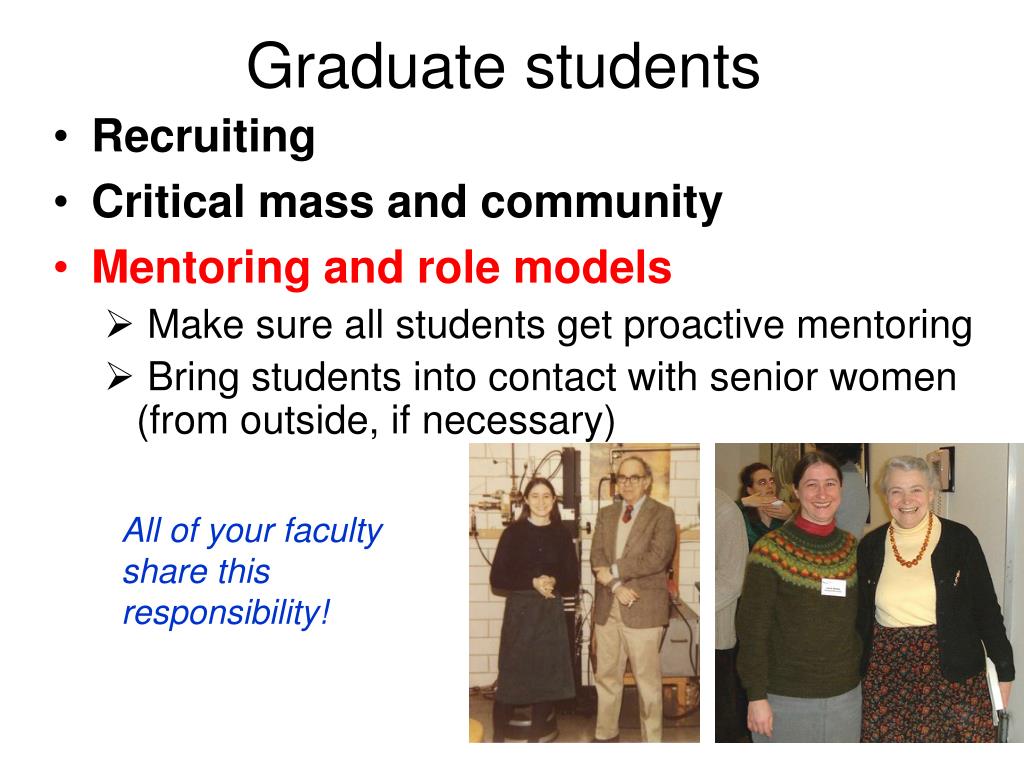 Graduate students

• Recruiting
• Critical mass and community
• Mentoring and role models
➢ Make sure all students get proactive mentoring
➢ Bring students into contact with senior women (from outside, if necessary)

All of your faculty share this responsibility!